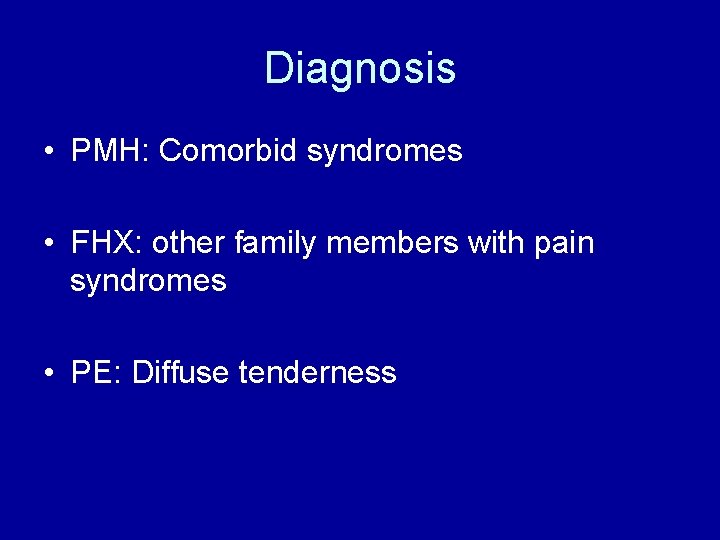 Diagnosis

• PMH: Comorbid syndromes

• FHX: other family members with pain syndromes

• PE: Diffuse tenderness